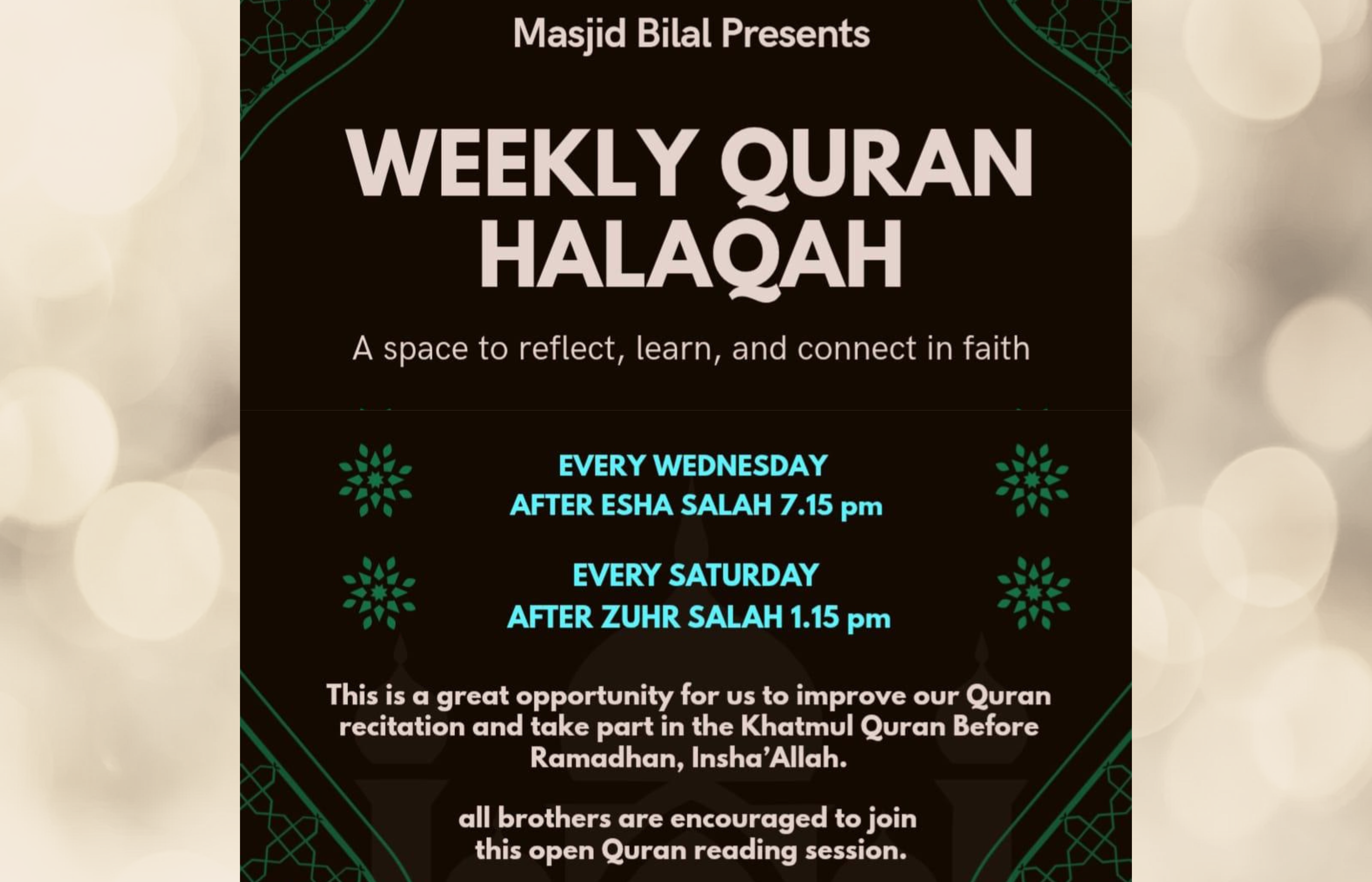 Masjid Bilal Presents

WEEKLY QURAN HALAQAH

A space to reflect, learn, and connect in faith

EVERY WEDNESDAY
AFTER ESHA SALAH 7.15 pm

EVERY SATURDAY
AFTER ZUHR SALAH 1.15 pm

This is a great opportunity for us to improve our Quran recitation and take part in the Khatmul Quran Before Ramadhan, Insha'Allah.

all brothers are encouraged to join this open Quran reading session.